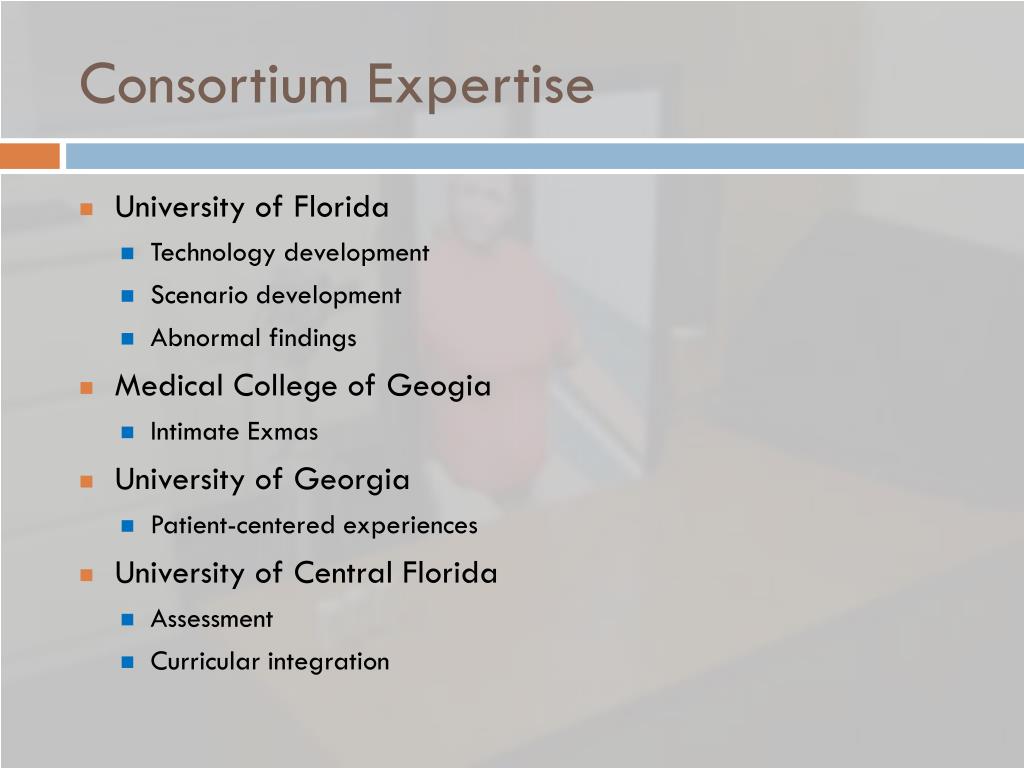 Consortium Expertise

University of Florida
Technology development
Scenario development
Abnormal findings

Medical College of Geogia
Intimate Exmas

University of Georgia
Patient-centered experiences

University of Central Florida
Assessment
Curricular integration